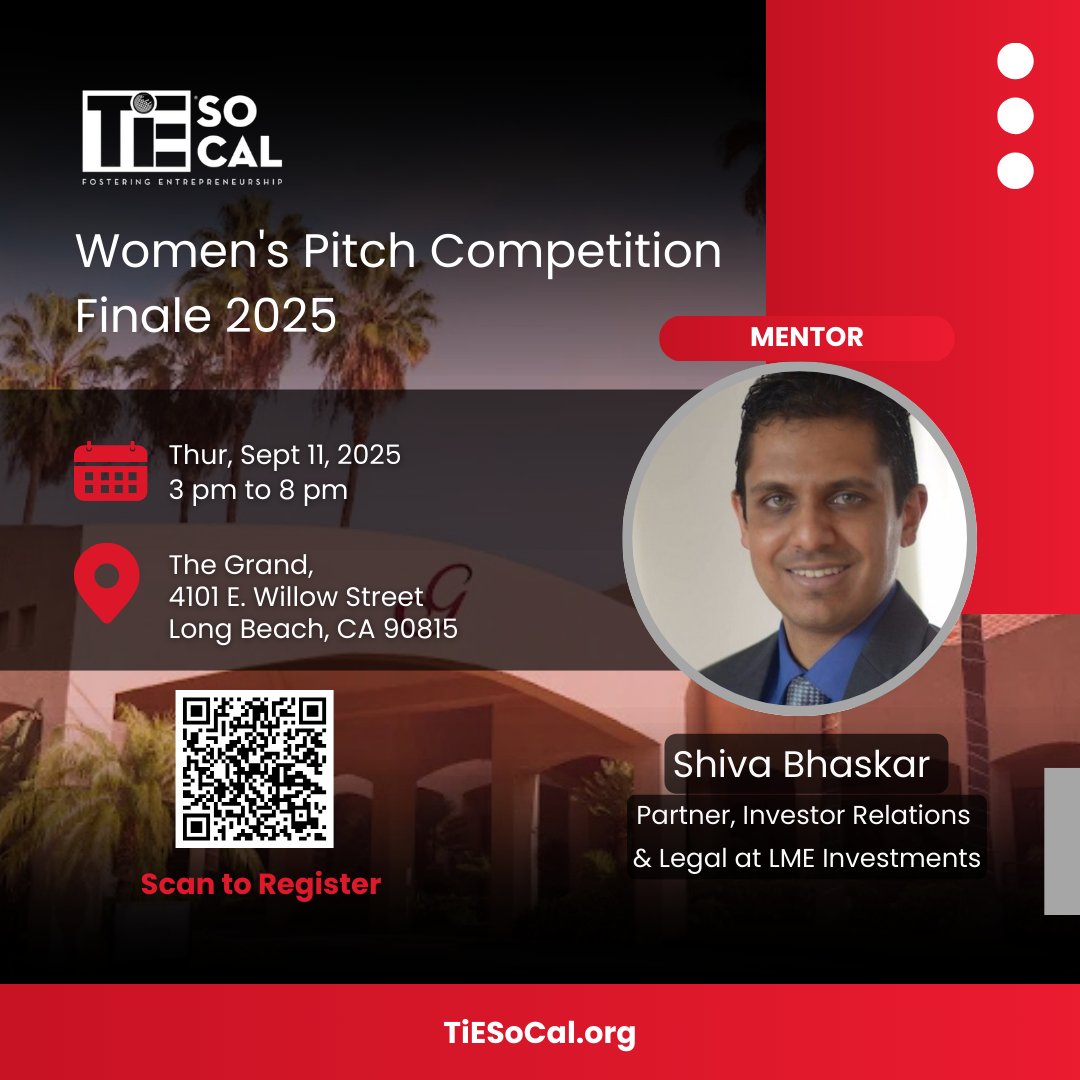 TiE SO CAL
FOSTERING ENTREPRENEURSHIP

Women's Pitch Competition Finale 2025

MENTOR

Thur, Sept 11, 2025
3 pm to 8 pm

The Grand,
4101 E. Willow Street
Long Beach, CA 90815

Scan to Register

Shiva Bhaskar
Partner, Investor Relations & Legal at LME Investments

TiESoCal.org